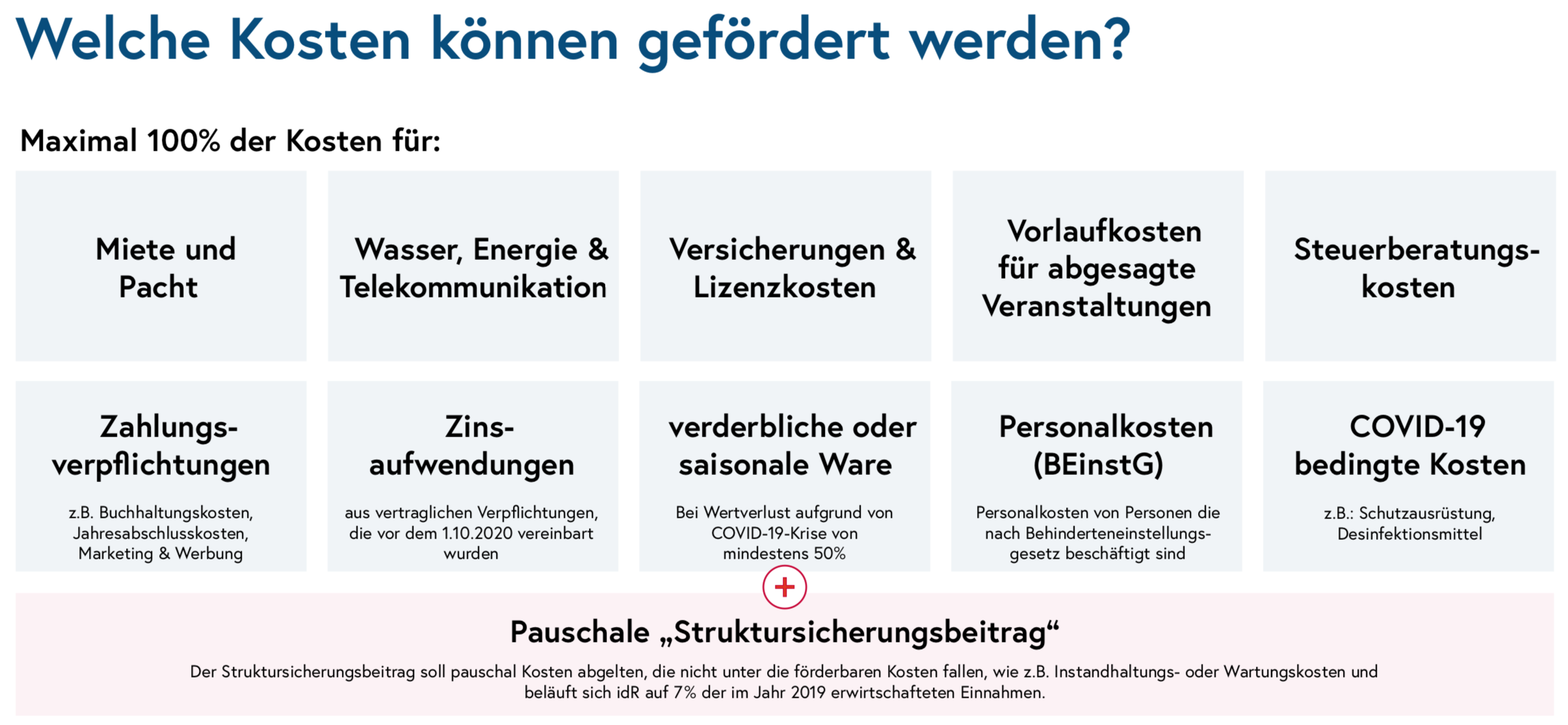 Welche Kosten können gefördert werden?

Maximal 100% der Kosten für:

Miete und Pacht

Wasser, Energie & Telekommunikation

Versicherungen & Lizenzkosten

Vorlaufkosten für abgesagte Veranstaltungen

Steuerberatungskosten

Zahlungsverpflichtungen

z.B. Buchhaltungskosten, Jahresabschlusskosten, Marketing & Werbung

Zinsaufwendungen

aus vertraglichen Verpflichtungen, die vor dem 1.10.2020 vereinbart wurden

verderbliche oder saisonale Ware

Bei Wertverlust aufgrund von COVID-19-Krise von mindestens 50%

Personalkosten (BEinstG)

Personalkosten von Personen die nach Behinderteneinstellungsgesetz beschäftigt sind

COVID-19 bedingte Kosten

z.B.: Schutzausrüstung, Desinfektionsmittel

+

Pauschale „Struktursicherungsbeitrag“

Der Struktursicherungsbeitrag soll pauschal Kosten abgelten, die nicht unter die förderbaren Kosten fallen, wie z.B. Instandhaltungs- oder Wartungskosten und beläuft sich idR auf 7% der im Jahr 2019 erwirtschafteten Einnahmen.